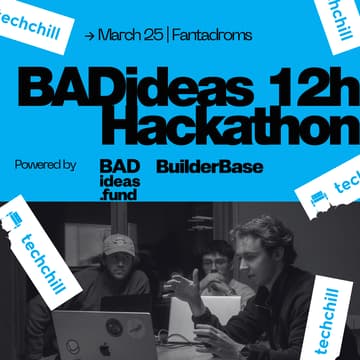 techchill

→ March 25 | Fantadroms

techchill

BADideas 12h Hackathon

Powered by

BAD ideas .fund

BuilderBase

techchill

techchill

techchill